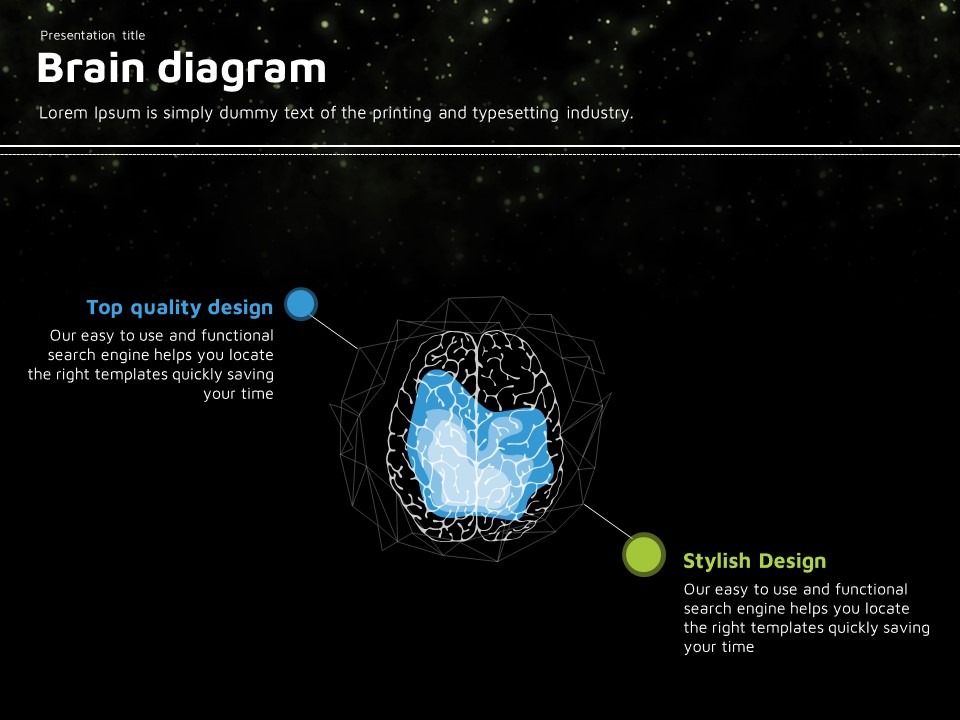 Presentation title

Brain diagram

Lorem Ipsum is simply dummy text of the printing and typesetting industry.

Top quality design

Our easy to use and functional search engine helps you locate the right templates quickly saving your time

Stylish Design

Our easy to use and functional search engine helps you locate the right templates quickly saving your time